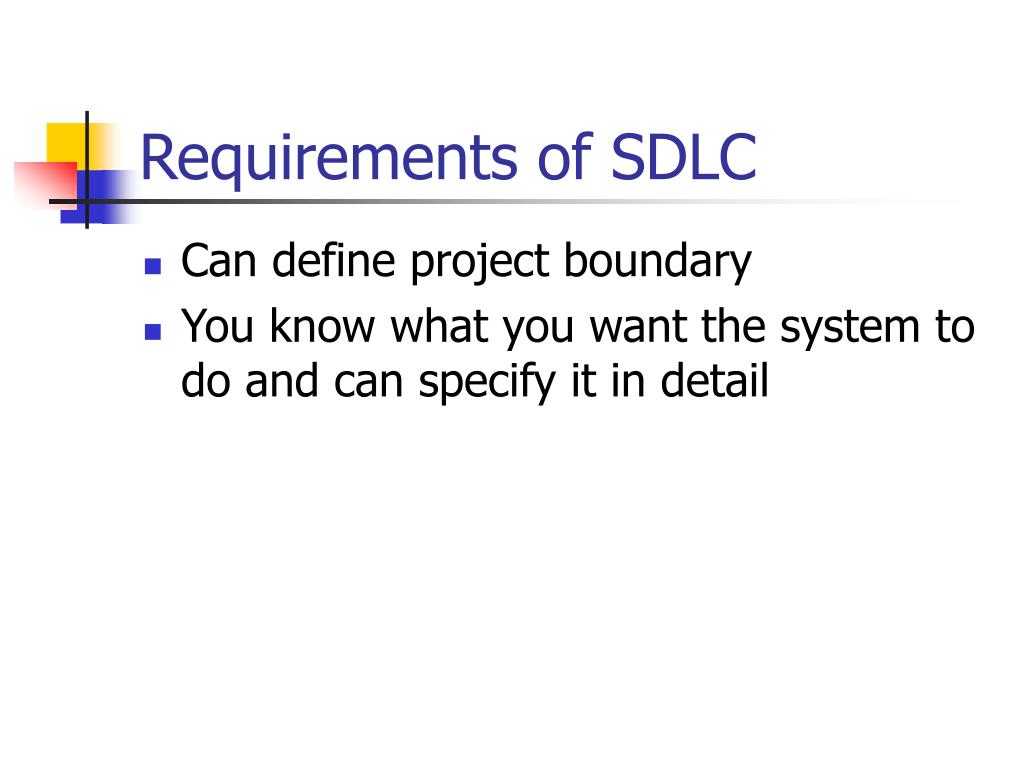 Requirements of SDLC

- Can define project boundary
- You know what you want the system to do and can specify it in detail